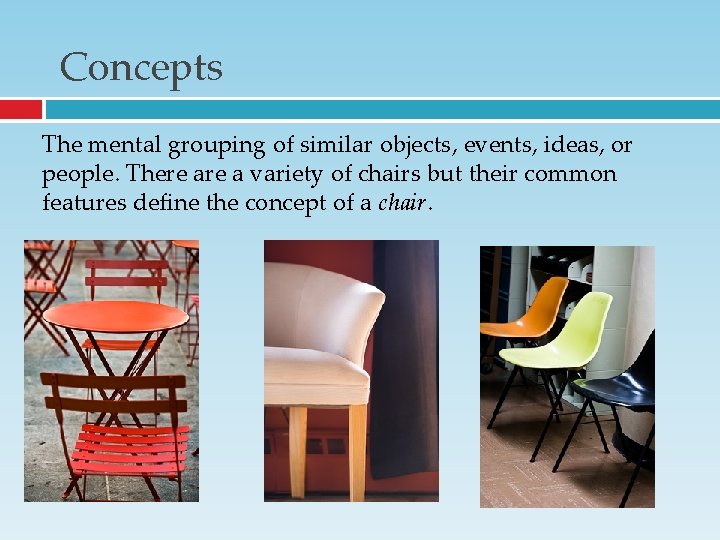 Concepts

The mental grouping of similar objects, events, ideas, or people. There are a variety of chairs but their common features define the concept of a chair.